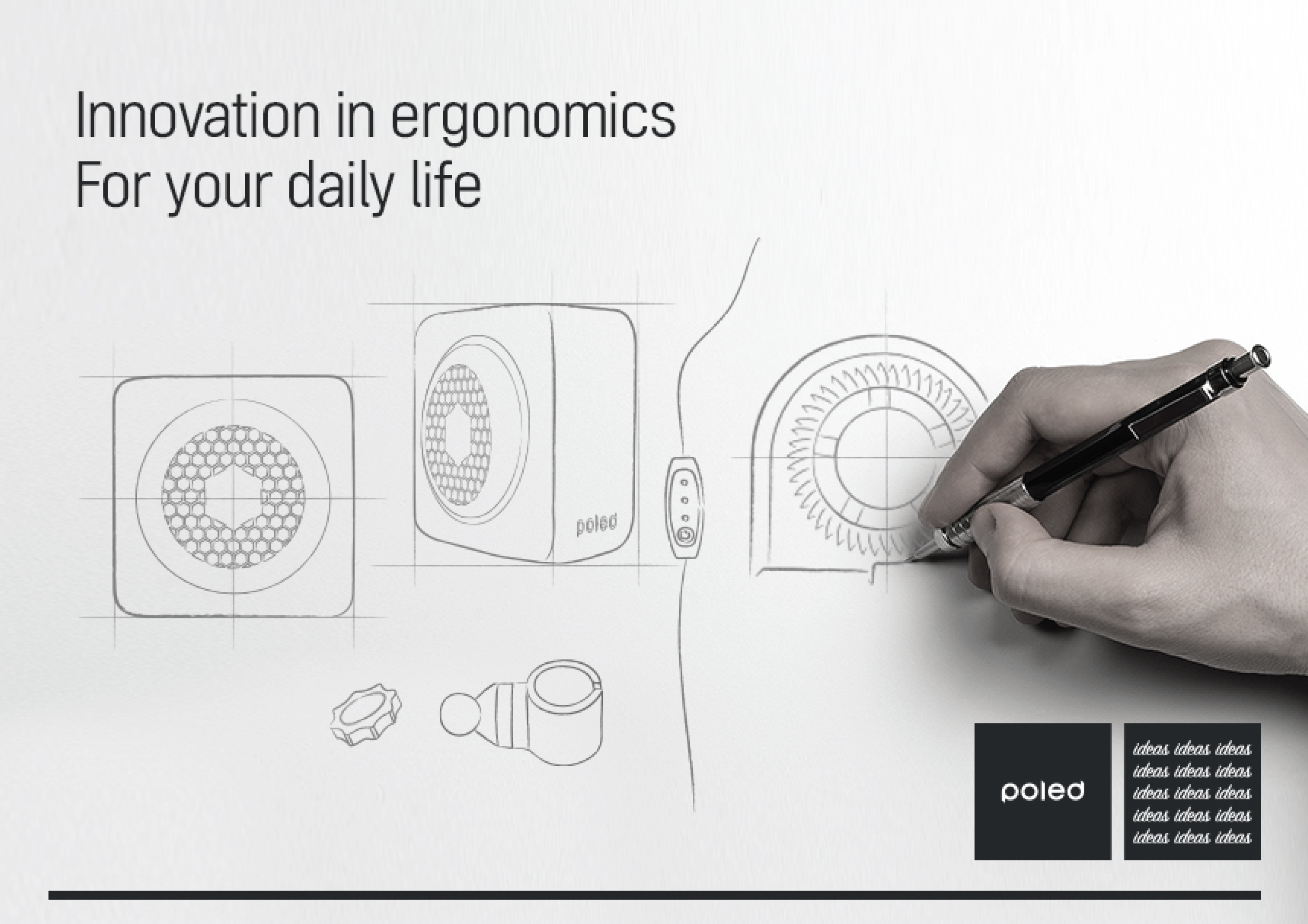 Innovation in ergonomics
For your daily life

poled

poled

ideas ideas ideas
ideas ideas ideas
ideas ideas ideas
ideas ideas ideas
ideas ideas ideas